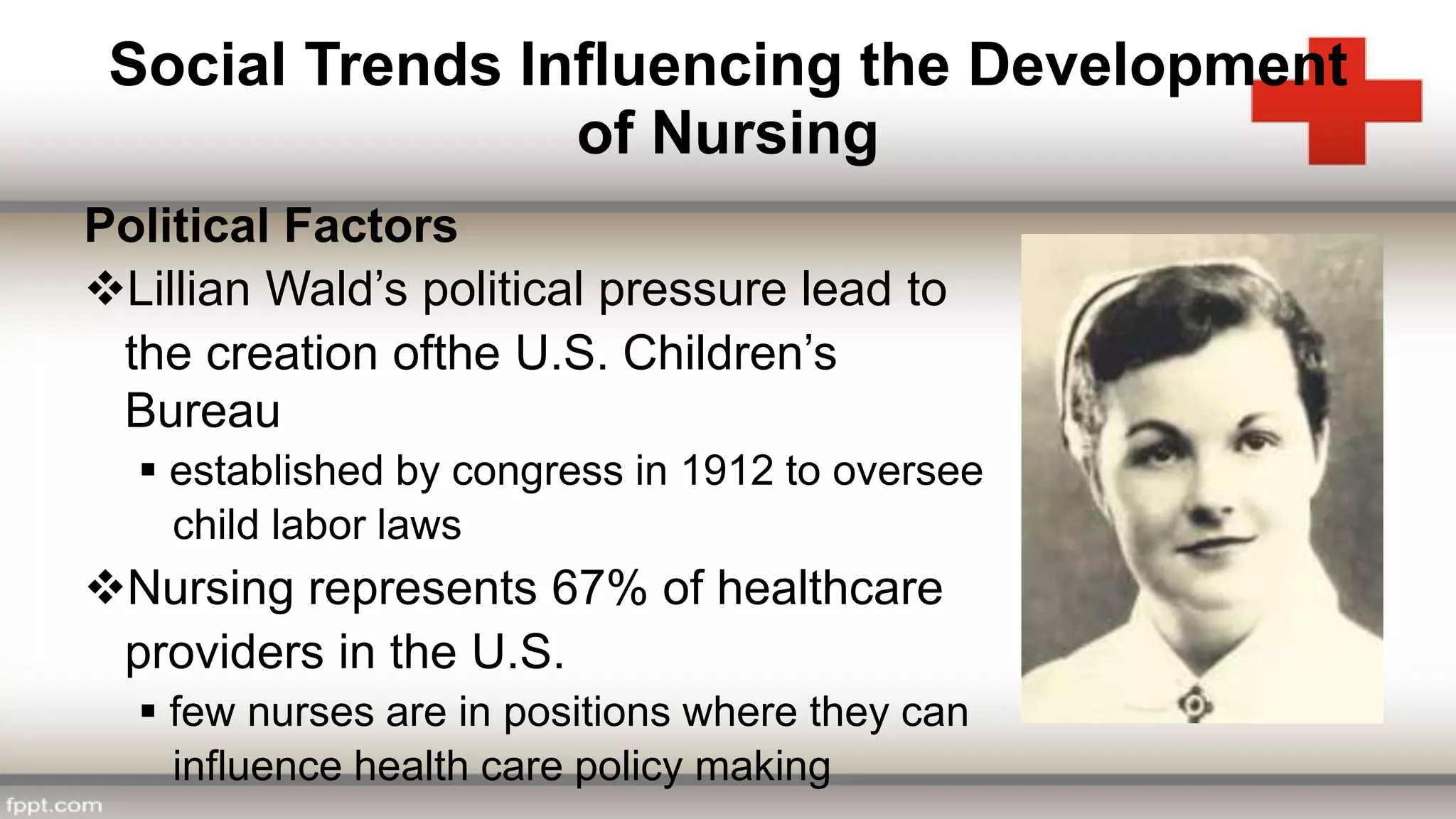 Social Trends Influencing the Development of Nursing

Political Factors

❖Lillian Wald's political pressure lead to the creation ofthe U.S. Children's Bureau

▪ established by congress in 1912 to oversee child labor laws

❖Nursing represents 67% of healthcare providers in the U.S.

▪ few nurses are in positions where they can influence health care policy making

fppt.com